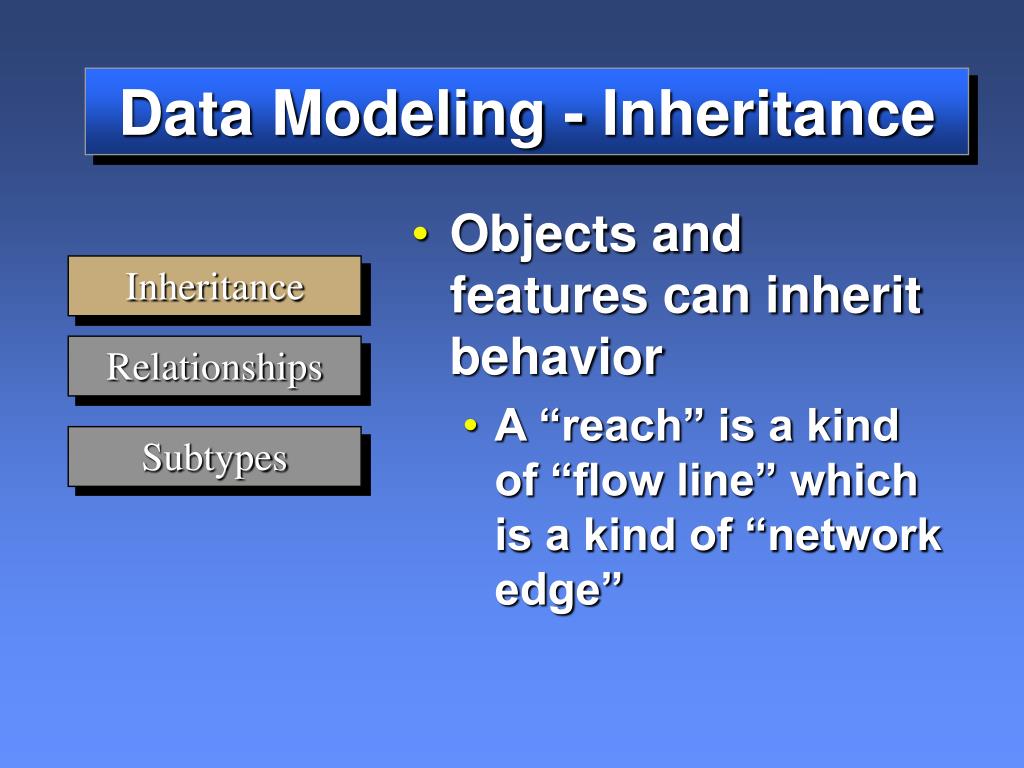 Data Modeling - Inheritance

Inheritance

Relationships

Subtypes

• Objects and features can inherit behavior
• A “reach” is a kind of “flow line” which is a kind of “network edge”